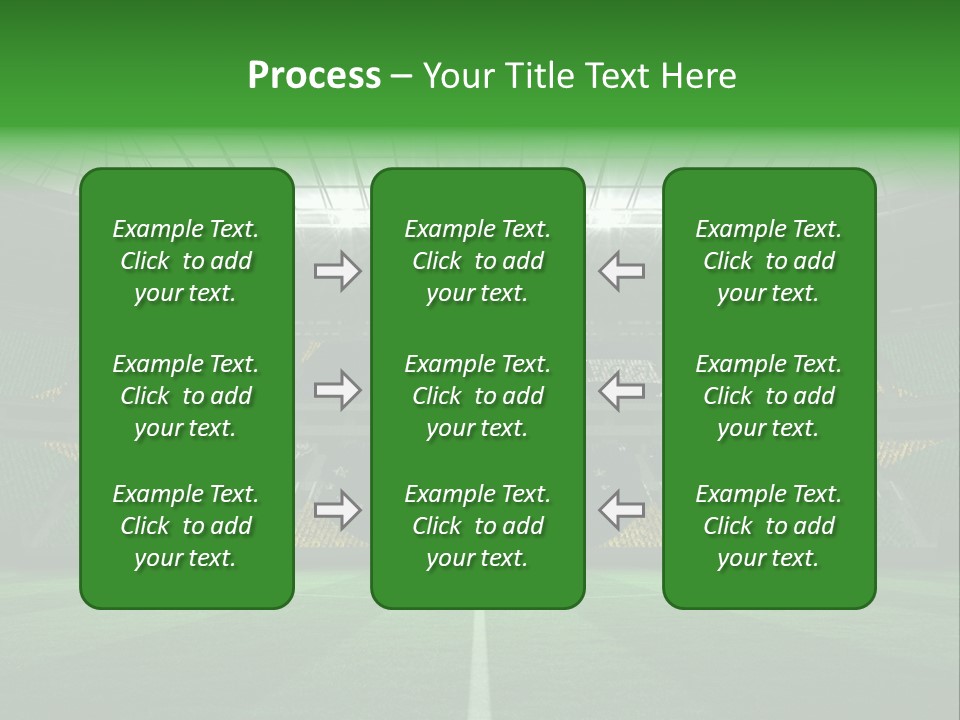 Process – Your Title Text Here

Example Text. Click to add your text.

Example Text. Click to add your text.

Example Text. Click to add your text.

Example Text. Click to add your text.

Example Text. Click to add your text.

Example Text. Click to add your text.

Example Text. Click to add your text.

Example Text. Click to add your text.

Example Text. Click to add your text.